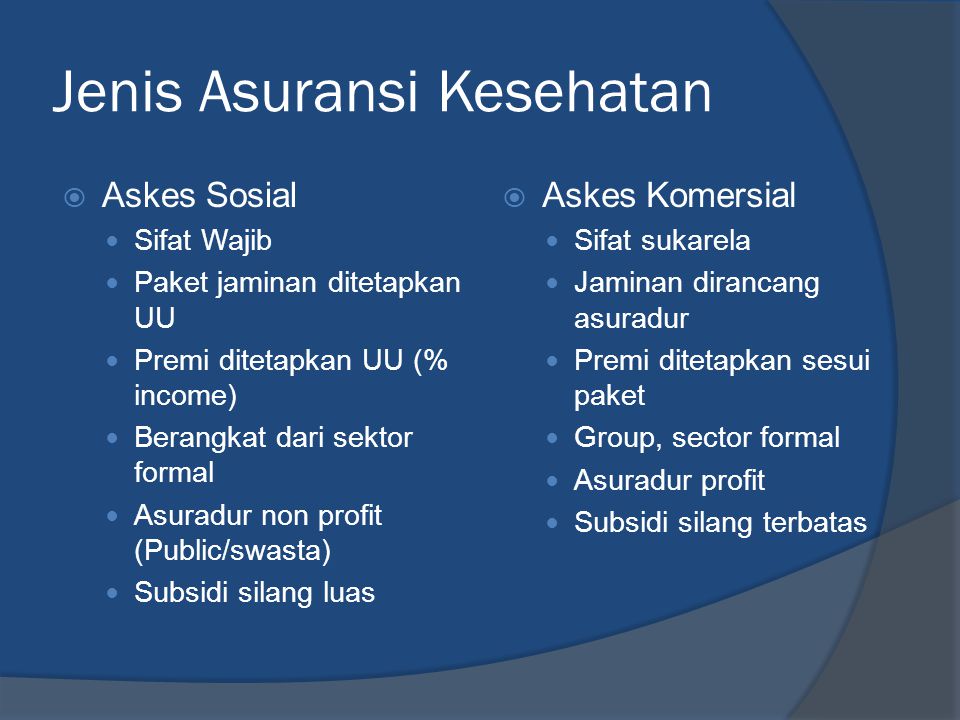 Jenis Asuransi Kesehatan

Askes Sosial
- Sifat Wajib
- Paket jaminan ditetapkan UU
- Premi ditetapkan UU (% income)
- Berangkat dari sektor formal
- Asuradur non profit (Public/swasta)
- Subsidi silang luas

Askes Komersial
- Sifat sukarela
- Jaminan dirancang asuradur
- Premi ditetapkan sesui paket
- Group, sector formal
- Asuradur profit
- Subsidi silang terbatas